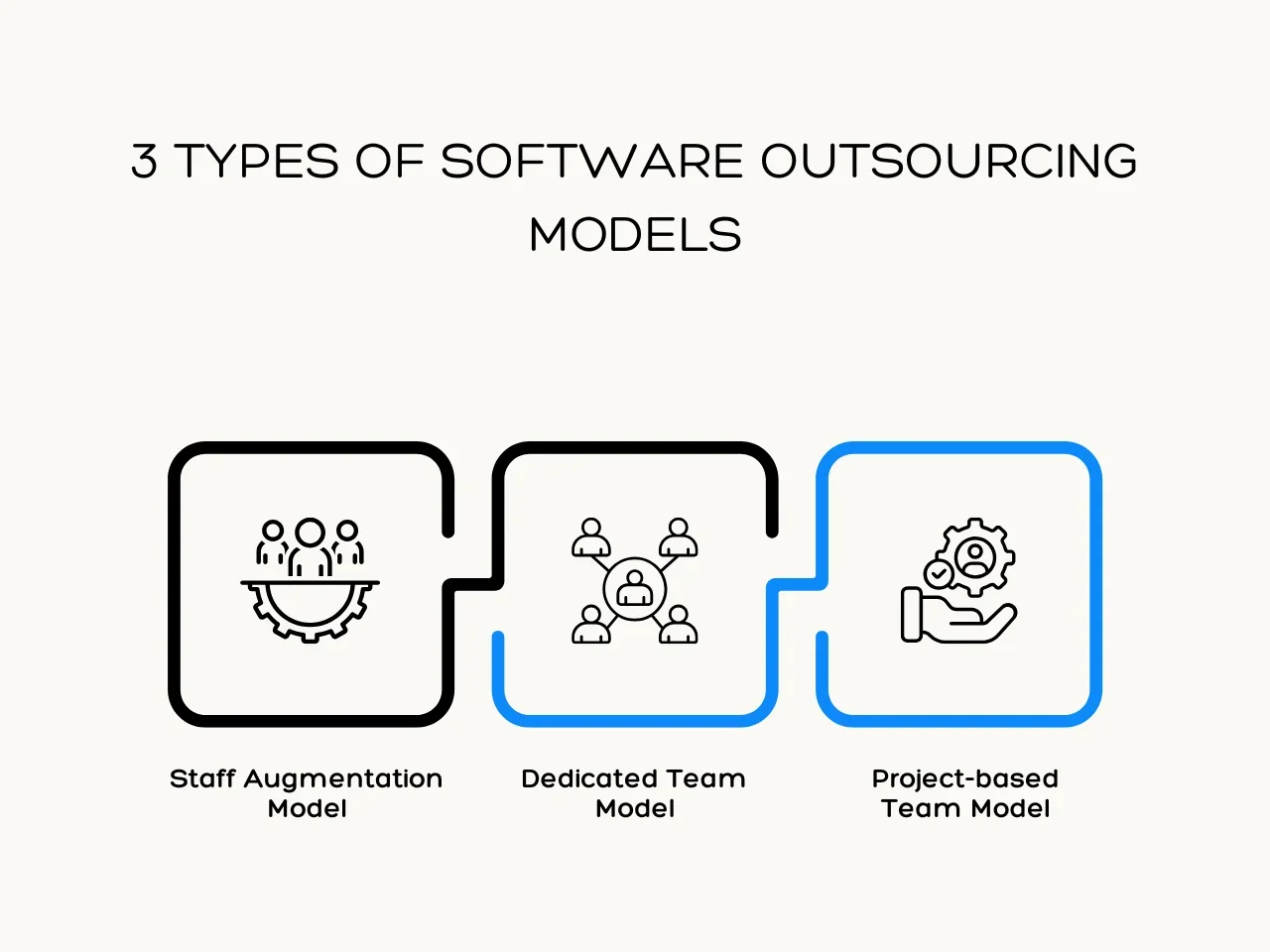 3 TYPES OF SOFTWARE OUTSOURCING MODELS

Staff Augmentation Model

Dedicated Team Model

Project-based Team Model